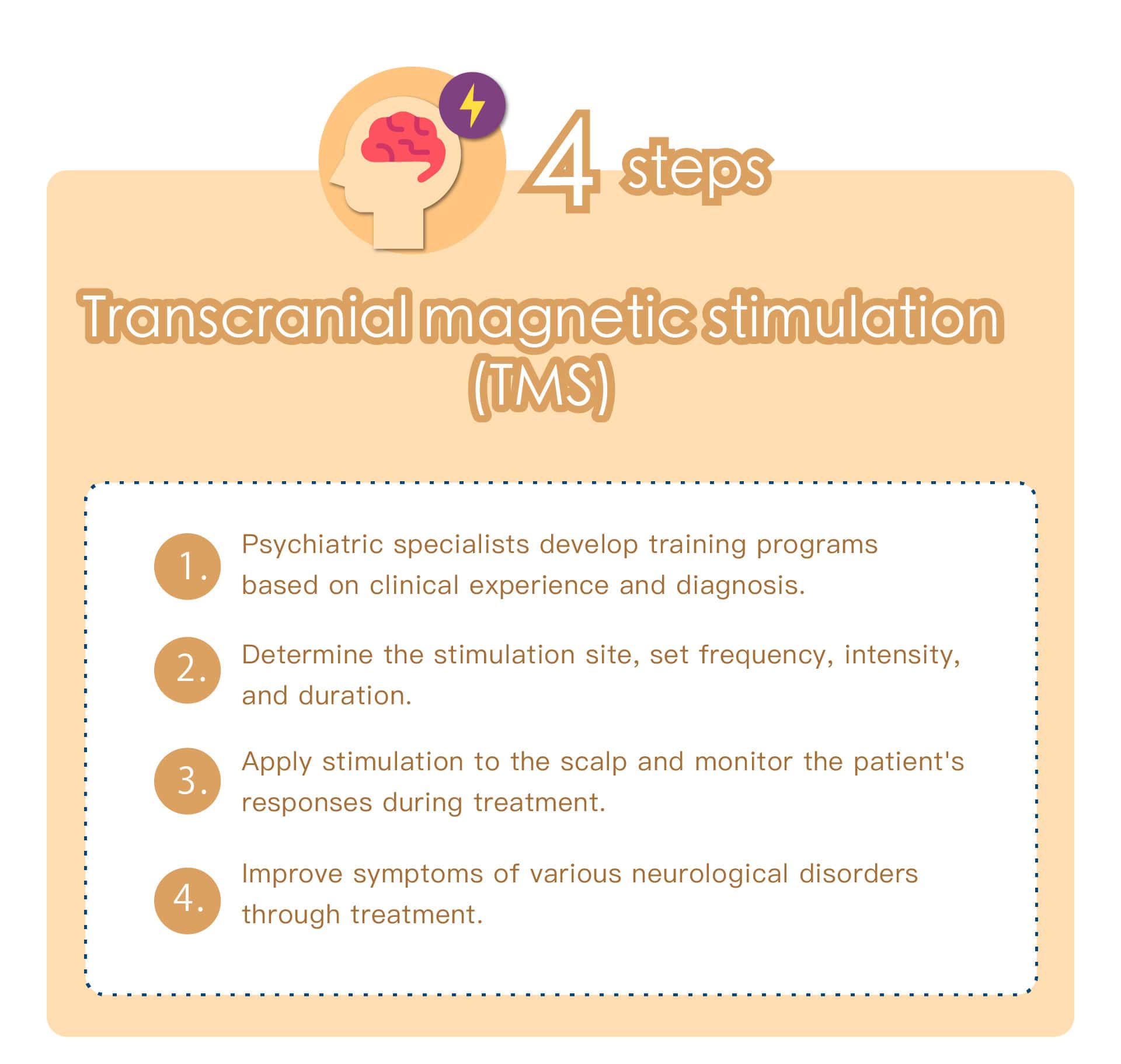 4 steps

Transcranial magnetic stimulation (TMS)

1. Psychiatric specialists develop training programs based on clinical experience and diagnosis.

2. Determine the stimulation site, set frequency, intensity, and duration.

3. Apply stimulation to the scalp and monitor the patient's responses during treatment.

4. Improve symptoms of various neurological disorders through treatment.